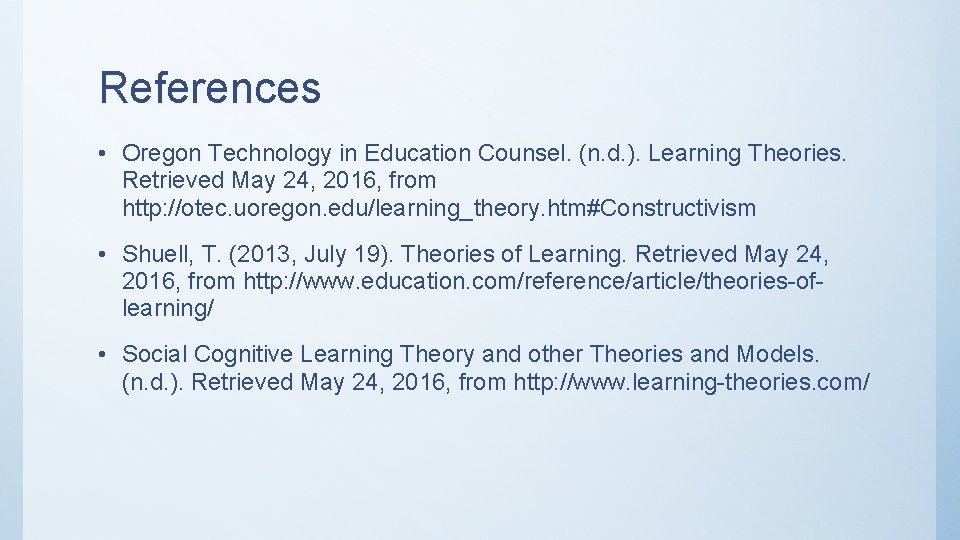 References

• Oregon Technology in Education Counsel. (n.d.). Learning Theories. Retrieved May 24, 2016, from http://otec.uoregon.edu/learning_theory.htm#Constructivism

• Shuell, T. (2013, July 19). Theories of Learning. Retrieved May 24, 2016, from http://www.education.com/reference/article/theories-of-learning/

• Social Cognitive Learning Theory and other Theories and Models. (n.d.). Retrieved May 24, 2016, from http://www.learning-theories.com/